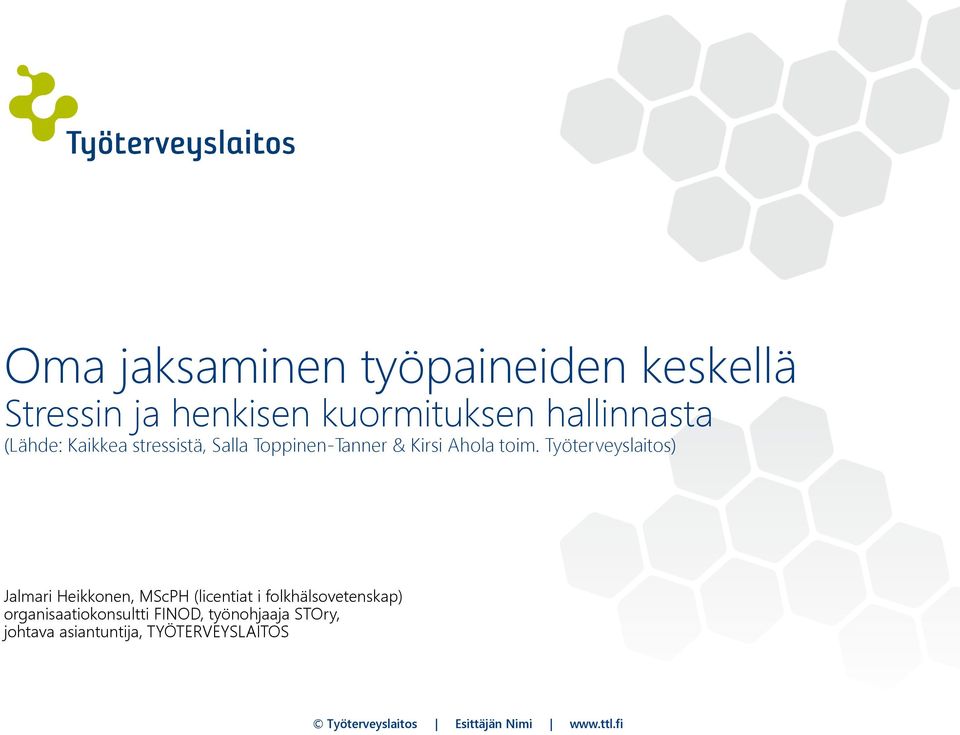 Työterveyslaitos

Oma jaksaminen työpaineiden keskellä
Stressin ja henkisen kuormituksen hallinnasta
(Lähde: Kaikkea stressistä, Salla Toppinen-Tanner & Kirsi Ahola toim. Työterveyslaitos)

Jalmari Heikkonen, MScPH (licentiat i folkhälsovetenskap)
organisaatiokonsultti FINOD, työnohjaaja STOry,
johtava asiantuntija, TYÖTERVEYSLAITOS

© Työterveyslaitos | Esittäjän Nimi | www.ttl.fi